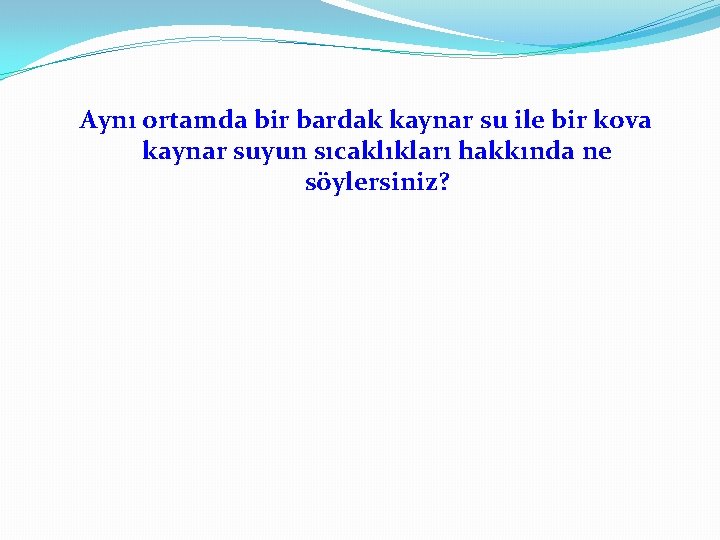 Aynı ortamda bir bardak kaynar su ile bir kova kaynar suyun sıcaklıkları hakkında ne söylersiniz?